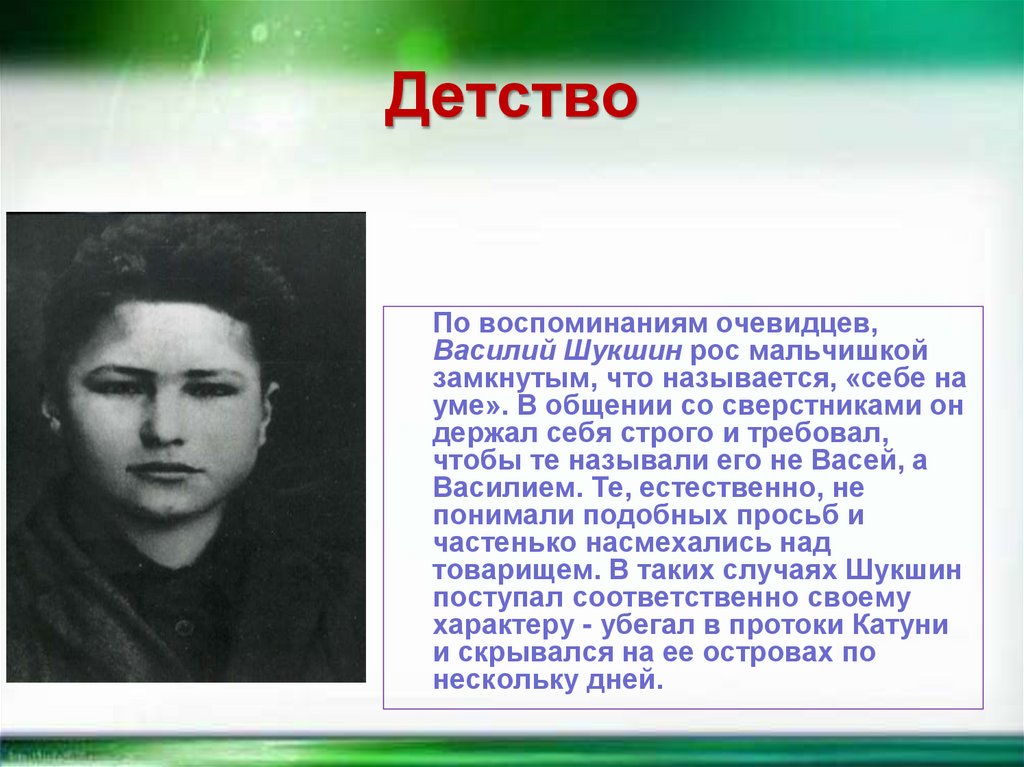 Детство

По воспоминаниям очевидцев, Василий Шукшин рос мальчишкой замкнутым, что называется, «себе на уме». В общении со сверстниками он держал себя строго и требовал, чтобы те называли его не Васей, а Василием. Те, естественно, не понимали подобных просьб и частенько насмехались над товарищем. В таких случаях Шукшин поступал соответственно своему характеру - убегал в протоки Катуни и скрывался на ее островах по нескольку дней.